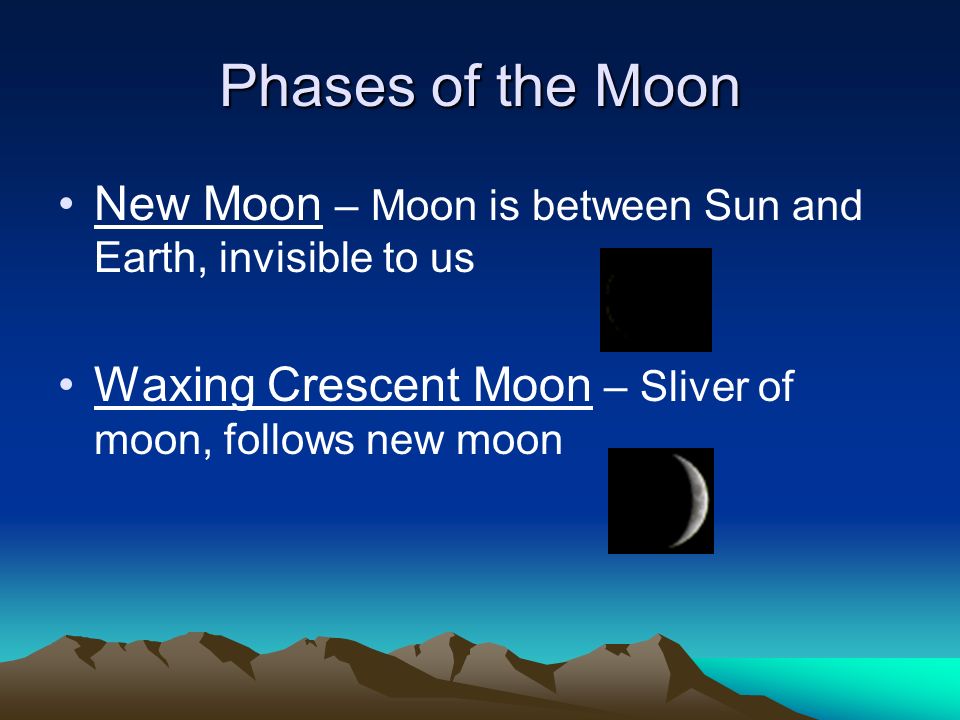 Phases of the Moon

• New Moon – Moon is between Sun and Earth, invisible to us

• Waxing Crescent Moon – Sliver of moon, follows new moon